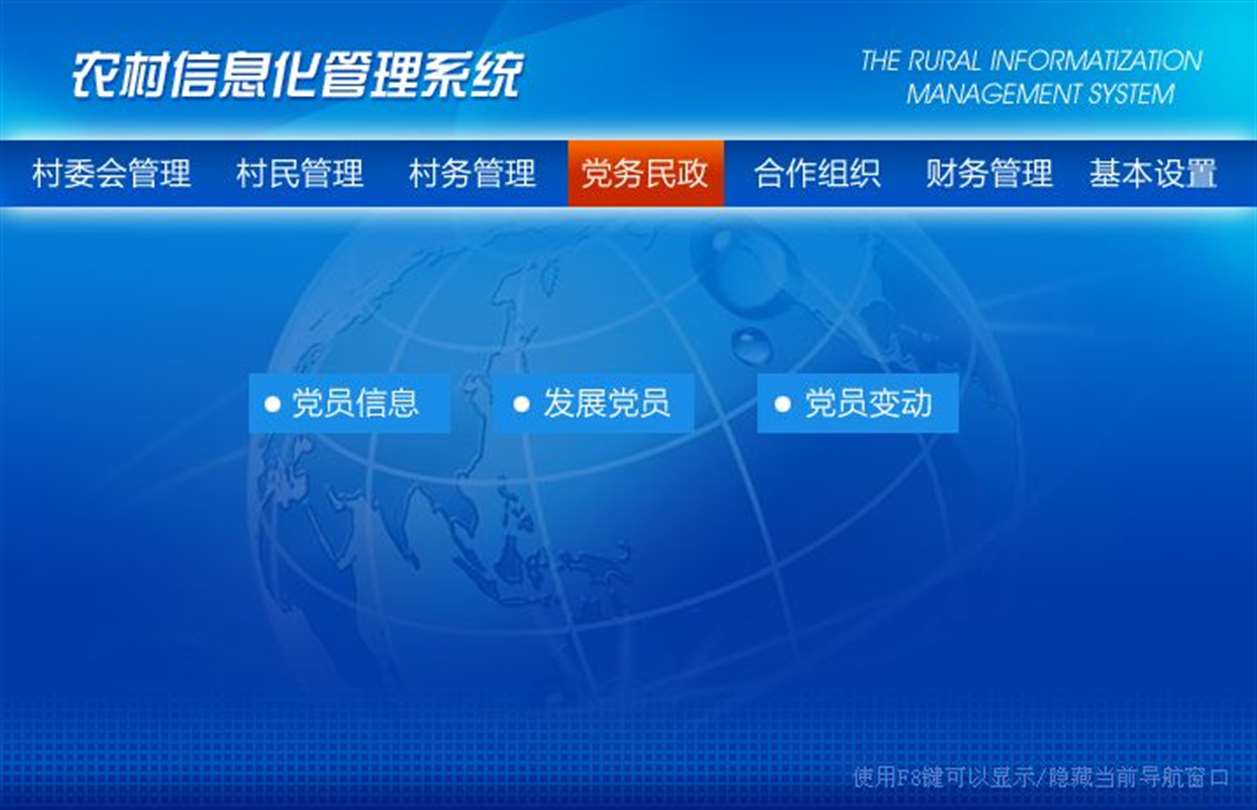 农村信息化管理系统

THE RURAL INFORMATIZATION MANAGEMENT SYSTEM

村委会管理 村民管理 村务管理 党务民政 合作组织 财务管理 基本设置

党员信息 发展党员 党员变动

使用F8键可以显示/隐藏当前导航窗口